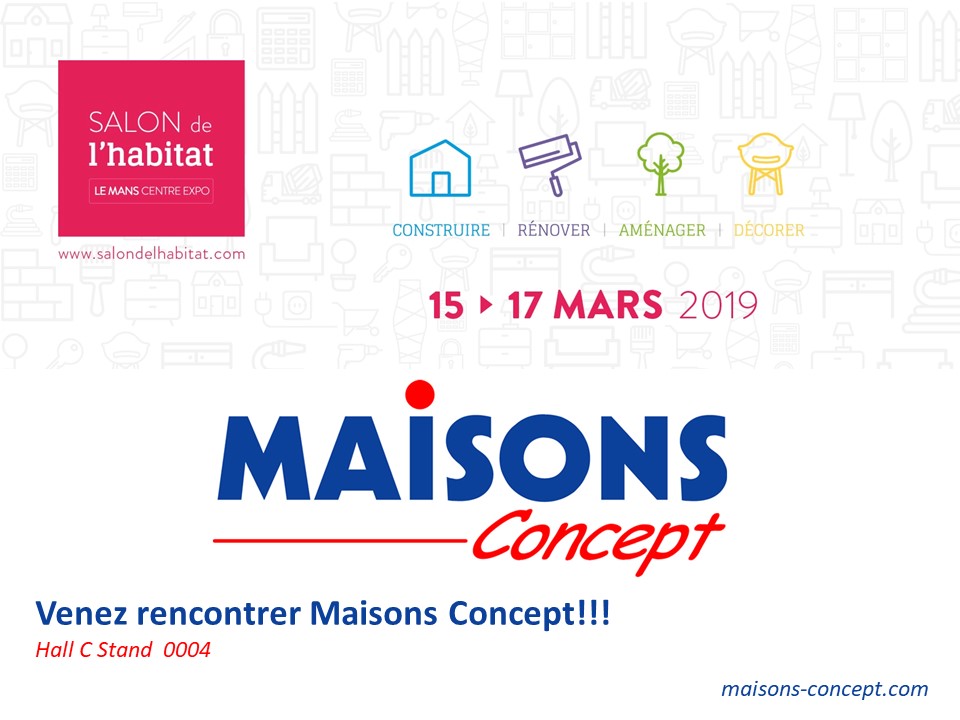 SALON de l'habitat
LE MANS CENTRE EXPO
www.salondelhabitat.com

CONSTRUIRE | RÉNOVER | AMÉNAGER | DÉCORER

15 ▸ 17 MARS 2019

MAISONS
Concept

Venez rencontrer Maisons Concept!!!
Hall C Stand 0004

maisons-concept.com